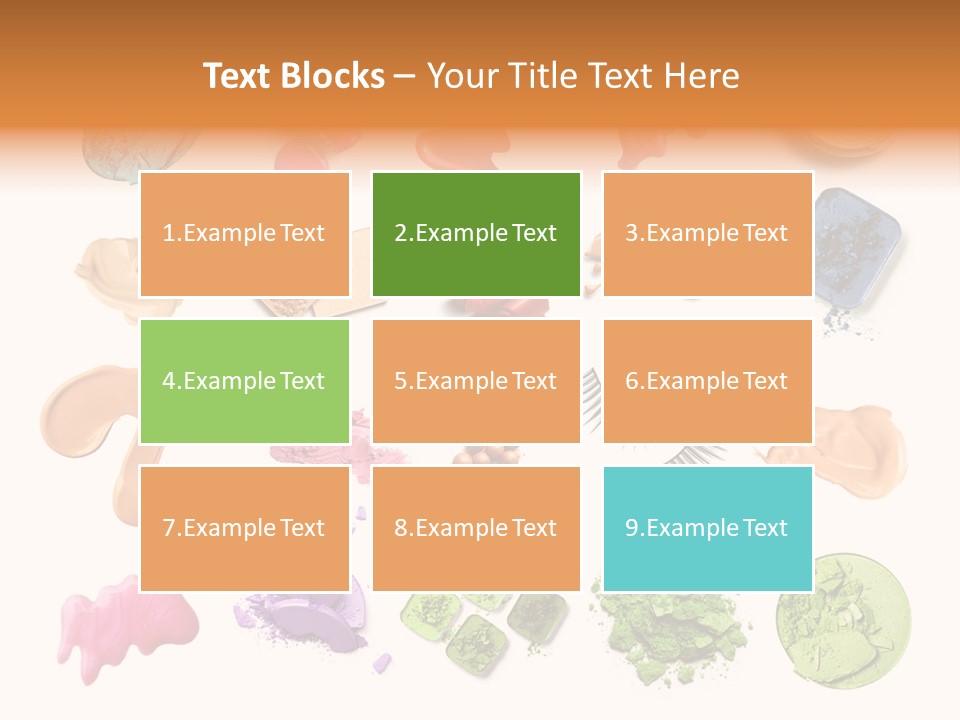 Text Blocks – Your Title Text Here

1.Example Text

2.Example Text

3.Example Text

4.Example Text

5.Example Text

6.Example Text

7.Example Text

8.Example Text

9.Example Text